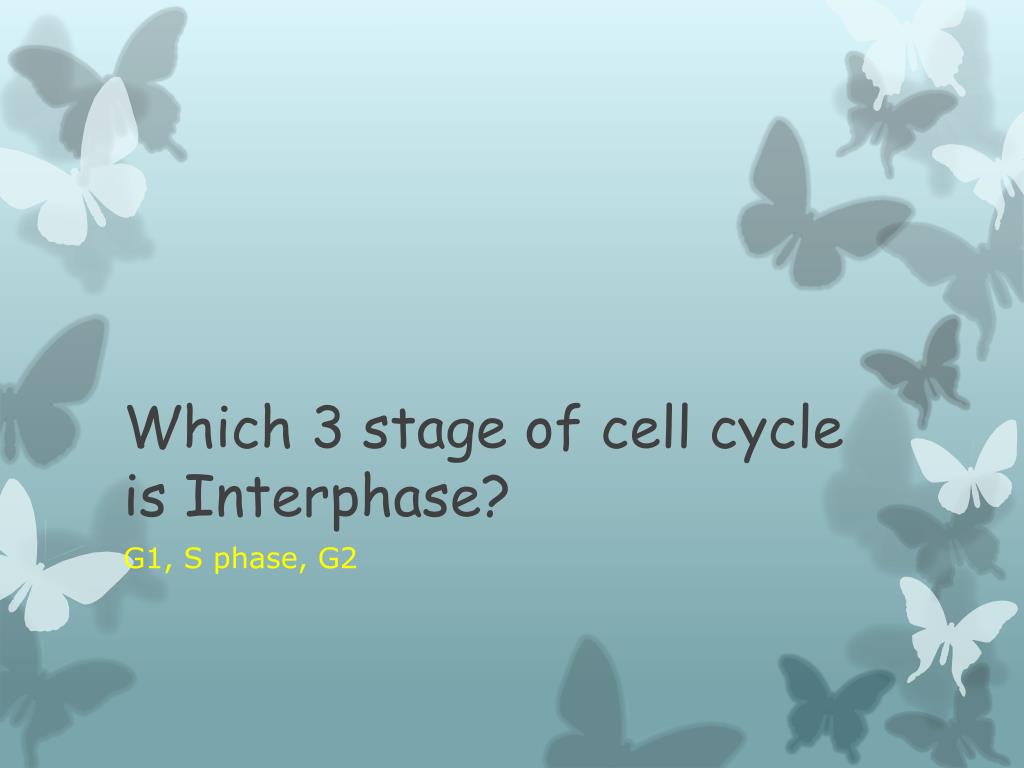 Which 3 stage of cell cycle is Interphase?

G1, S phase, G2